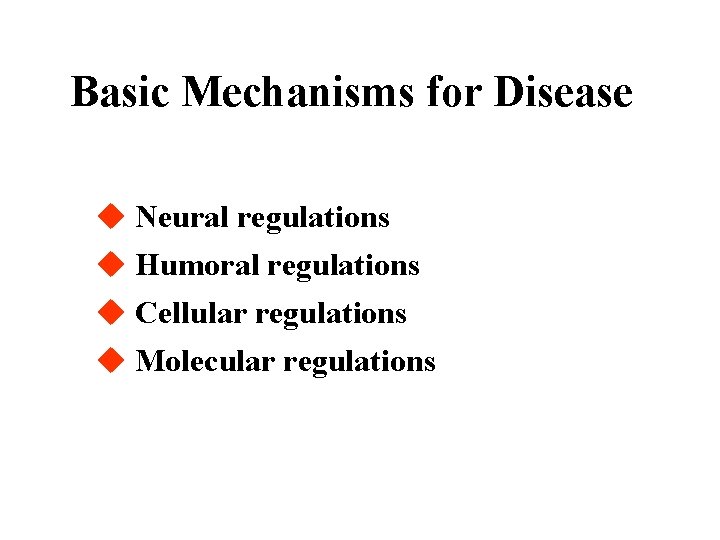 Basic Mechanisms for Disease

◆ Neural regulations
◆ Humoral regulations
◆ Cellular regulations
◆ Molecular regulations